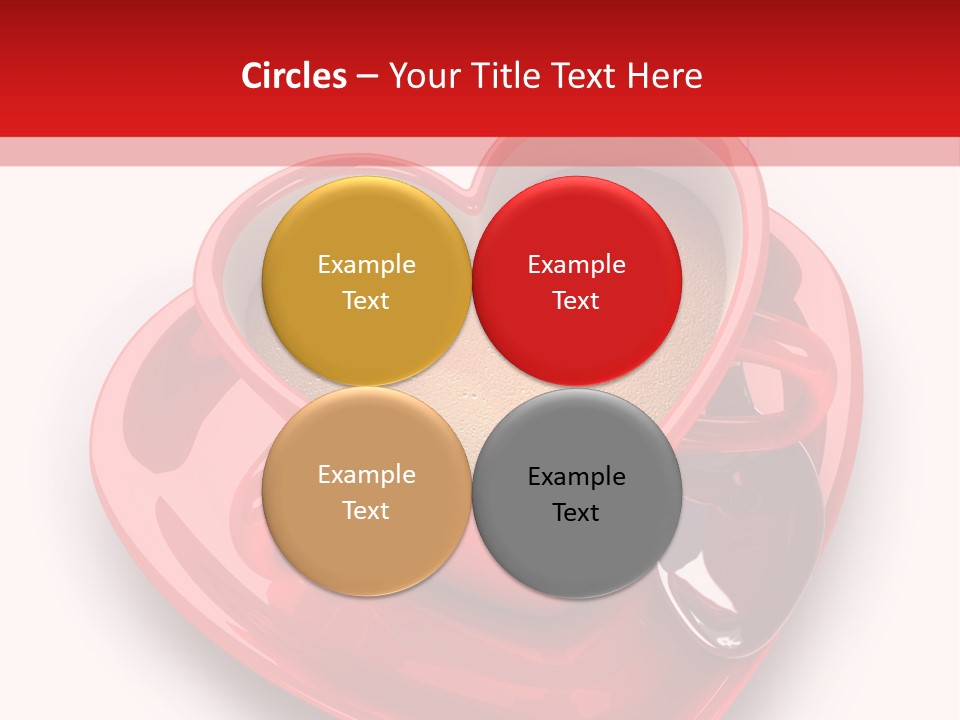 Circles – Your Title Text Here

Example Text

Example Text

Example Text

Example Text